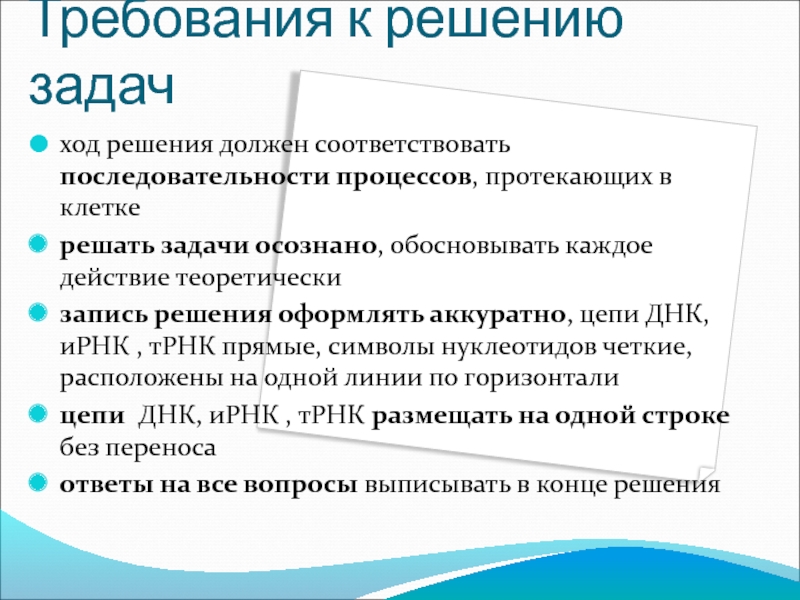 Требования к решению задач

ход решения должен соответствовать последовательности процессов, протекающих в клетке

решать задачи осознано, обосновывать каждое действие теоретически

запись решения оформлять аккуратно, цепи ДНК, иРНК , тРНК прямые, символы нуклеотидов четкие, расположены на одной линии по горизонтали

цепи ДНК, иРНК , тРНК размещать на одной строке без переноса

ответы на все вопросы выписывать в конце решения